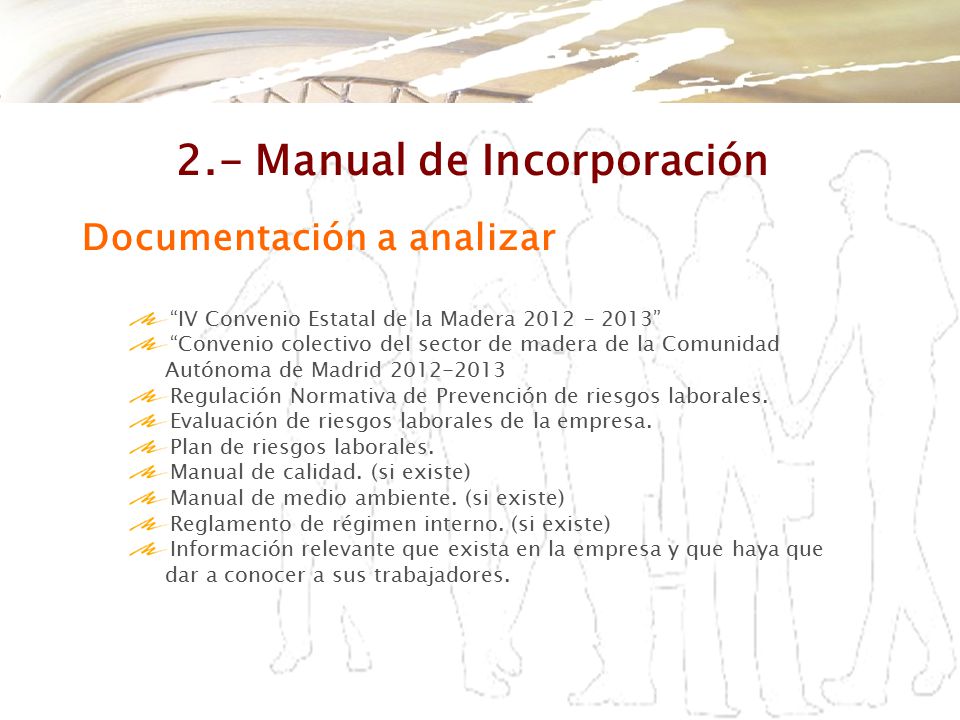 2.- Manual de Incorporación

Documentación a analizar

“IV Convenio Estatal de la Madera 2012 – 2013”
“Convenio colectivo del sector de madera de la Comunidad Autónoma de Madrid 2012-2013
Regulación Normativa de Prevención de riesgos laborales.
Evaluación de riesgos laborales de la empresa.
Plan de riesgos laborales.
Manual de calidad. (si existe)
Manual de medio ambiente. (si existe)
Reglamento de régimen interno. (si existe)
Información relevante que exista en la empresa y que haya que dar a conocer a sus trabajadores.